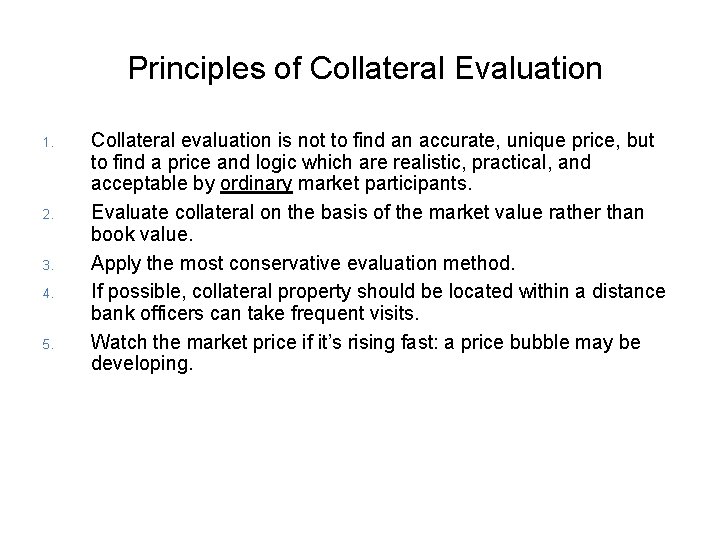 Principles of Collateral Evaluation

1. Collateral evaluation is not to find an accurate, unique price, but to find a price and logic which are realistic, practical, and acceptable by ordinary market participants.
2. Evaluate collateral on the basis of the market value rather than book value.
3. Apply the most conservative evaluation method.
4. If possible, collateral property should be located within a distance bank officers can take frequent visits.
5. Watch the market price if it's rising fast: a price bubble may be developing.